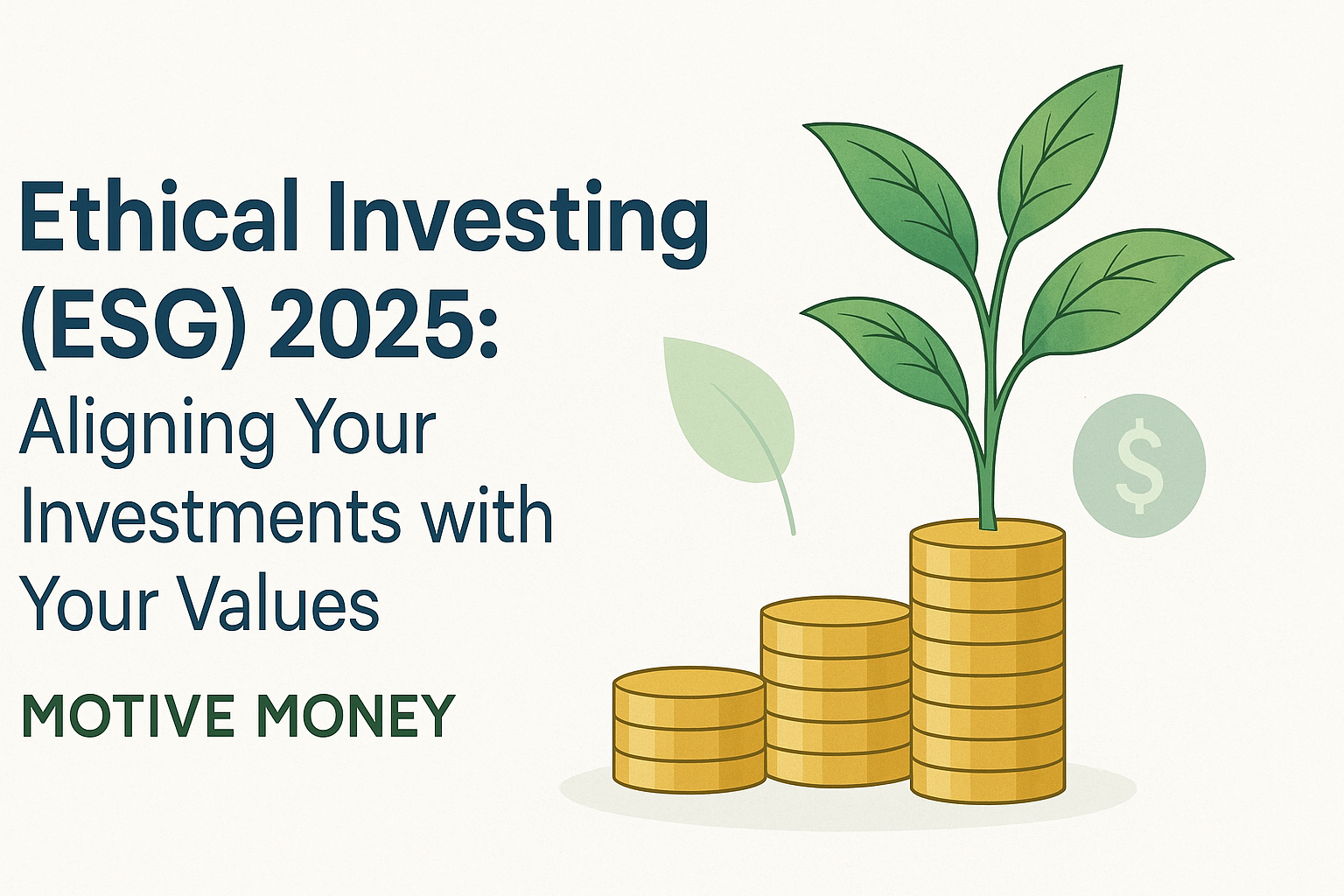 Ethical Investing (ESG) 2025:
Aligning Your Investments with Your Values

MOTIVE MONEY

$